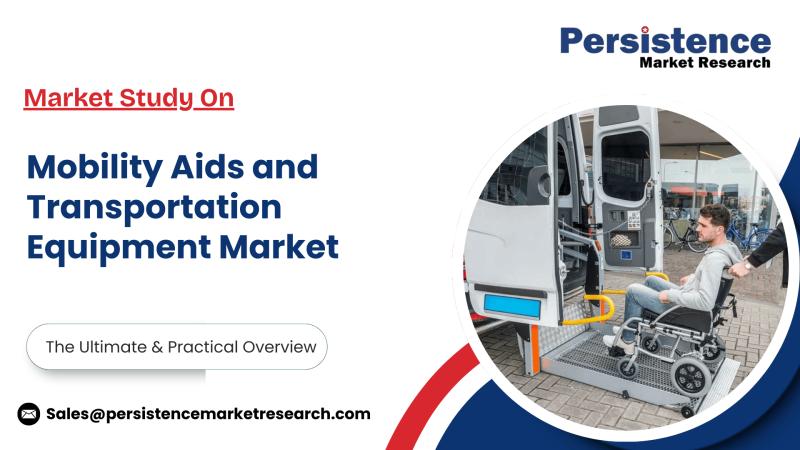 Persistence
Market Research

Market Study On

Mobility Aids and Transportation Equipment Market

The Ultimate & Practical Overview

Sales@persistencemarketresearch.com